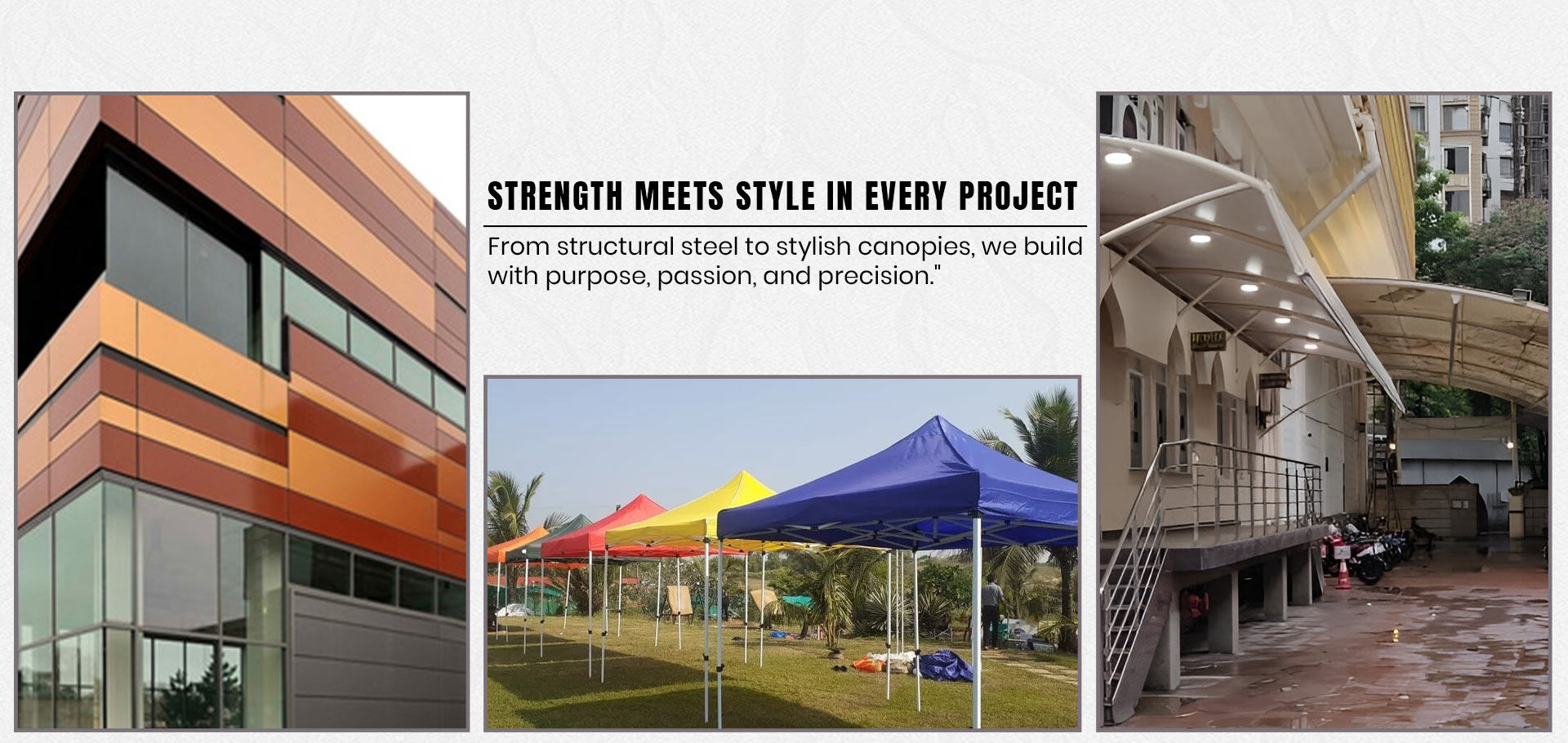 STRENGTH MEETS STYLE IN EVERY PROJECT

From structural steel to stylish canopies, we build with purpose, passion, and precision."